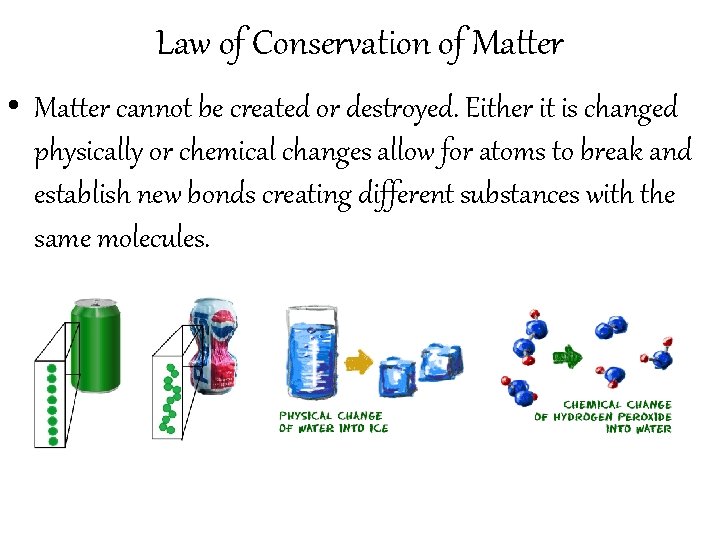 Law of Conservation of Matter

• Matter cannot be created or destroyed. Either it is changed physically or chemical changes allow for atoms to break and establish new bonds creating different substances with the same molecules.

PHYSICAL CHANGE OF WATER INTO ICE

CHEMICAL CHANGE OF HYDROGEN PEROXIDE INTO WATER